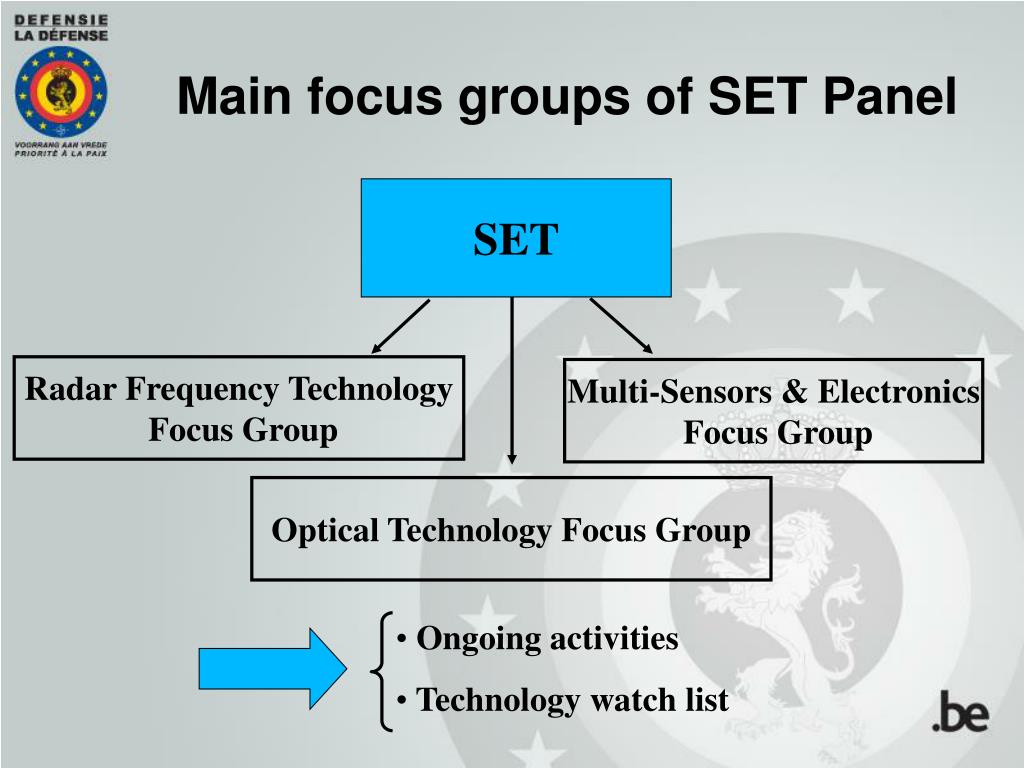 DEFENSIE
LA DÉFENSE

VOORRANG AAN VREDE
PRIORITÉ À LA PAIX

Main focus groups of SET Panel

SET

Radar Frequency Technology Focus Group

Multi-Sensors & Electronics Focus Group

Optical Technology Focus Group

• Ongoing activities

• Technology watch list

.be